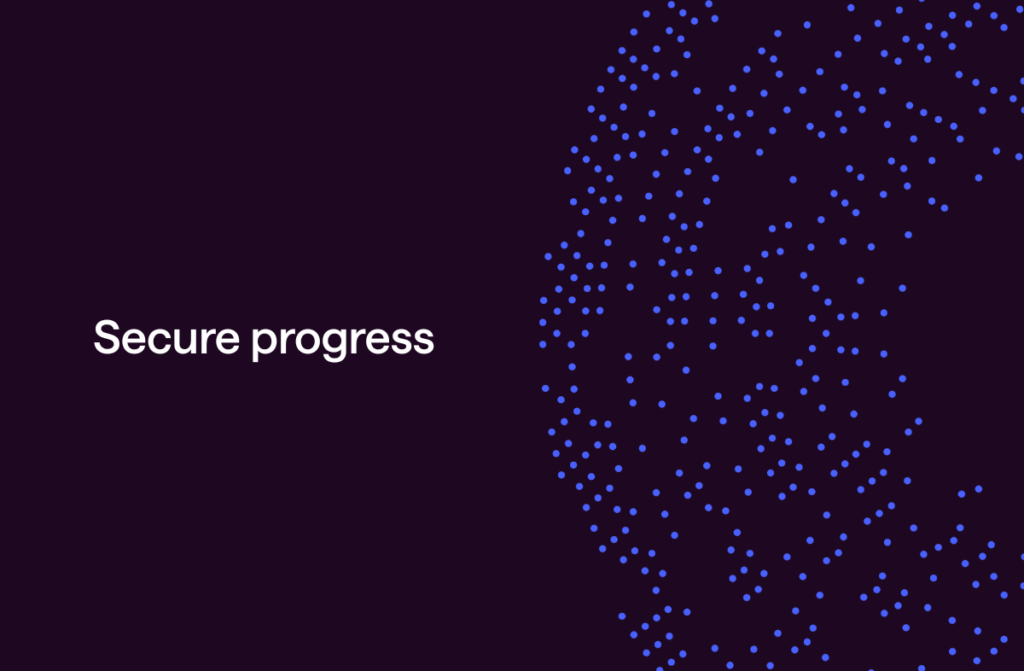 Secure progress